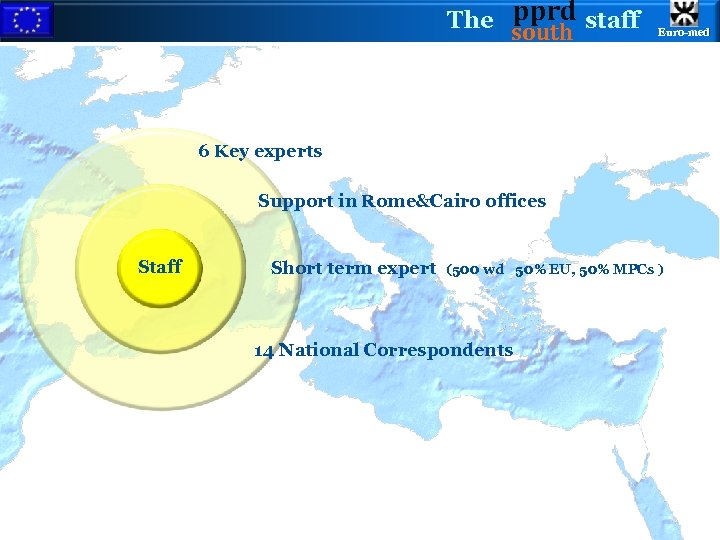 The pprd south staff

Euro-med

6 Key experts

Support in Rome&Cairo offices

Staff

Short term expert (500 wd 50% EU, 50% MPCs )

14 National Correspondents